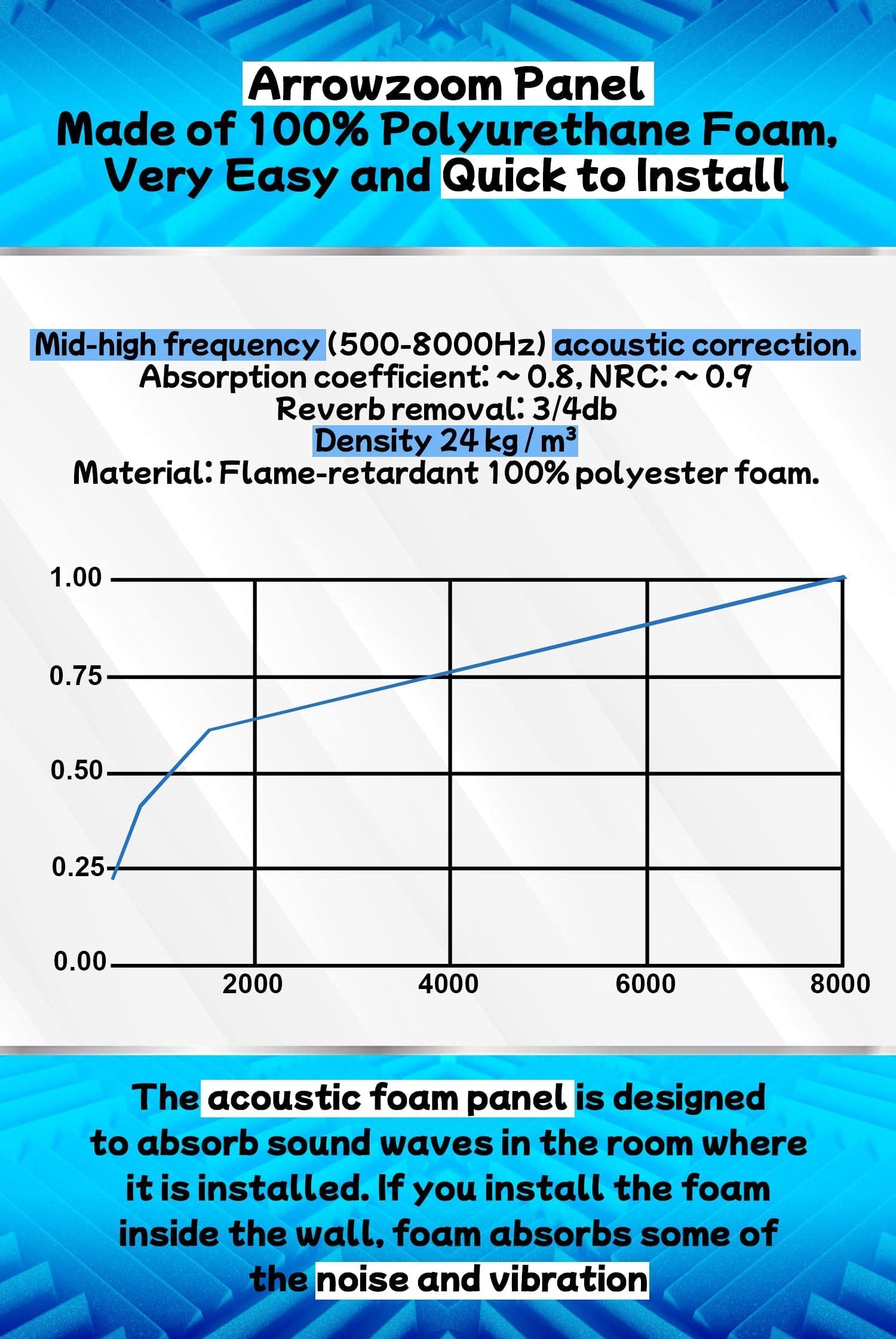 Arrowzoom Panel
Made of 100% Polyurethane Foam, Very Easy and Quick to Install

Mid-high frequency (500-8000Hz) acoustic correction.
Absorption coefficient: ~ 0.8, NRC: ~ 0.9
Reverb removal: 3/4db
Density 24 kg / m³
Material: Flame-retardant 100% polyester foam.

1.00
0.75
0.50
0.25
0.00
2000
4000
6000
8000

The acoustic foam panel is designed to absorb sound waves in the room where it is installed. If you install the foam inside the wall, foam absorbs some of the noise and vibration